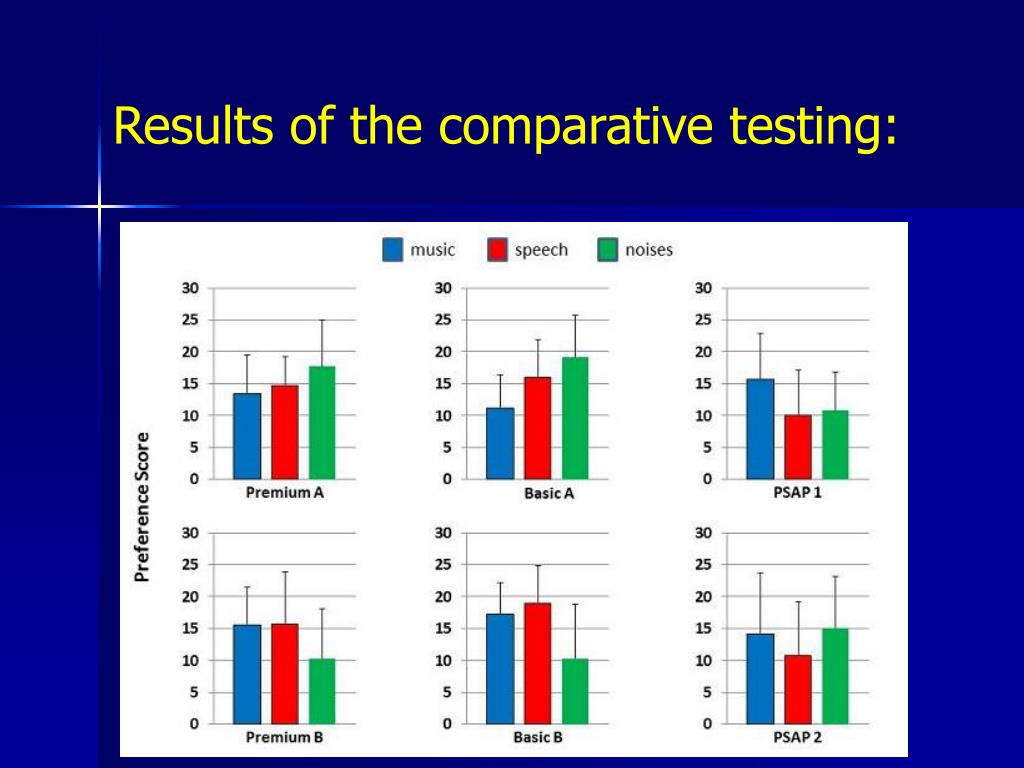 Results of the comparative testing:

music speech noises

Preference Score

30
25
20
15
10
5
0
Premium A

30
25
20
15
10
5
0
Basic A

30
25
20
15
10
5
0
PSAP 1

30
25
20
15
10
5
0
Premium B

30
25
20
15
10
5
0
Basic B

30
25
20
15
10
5
0
PSAP 2